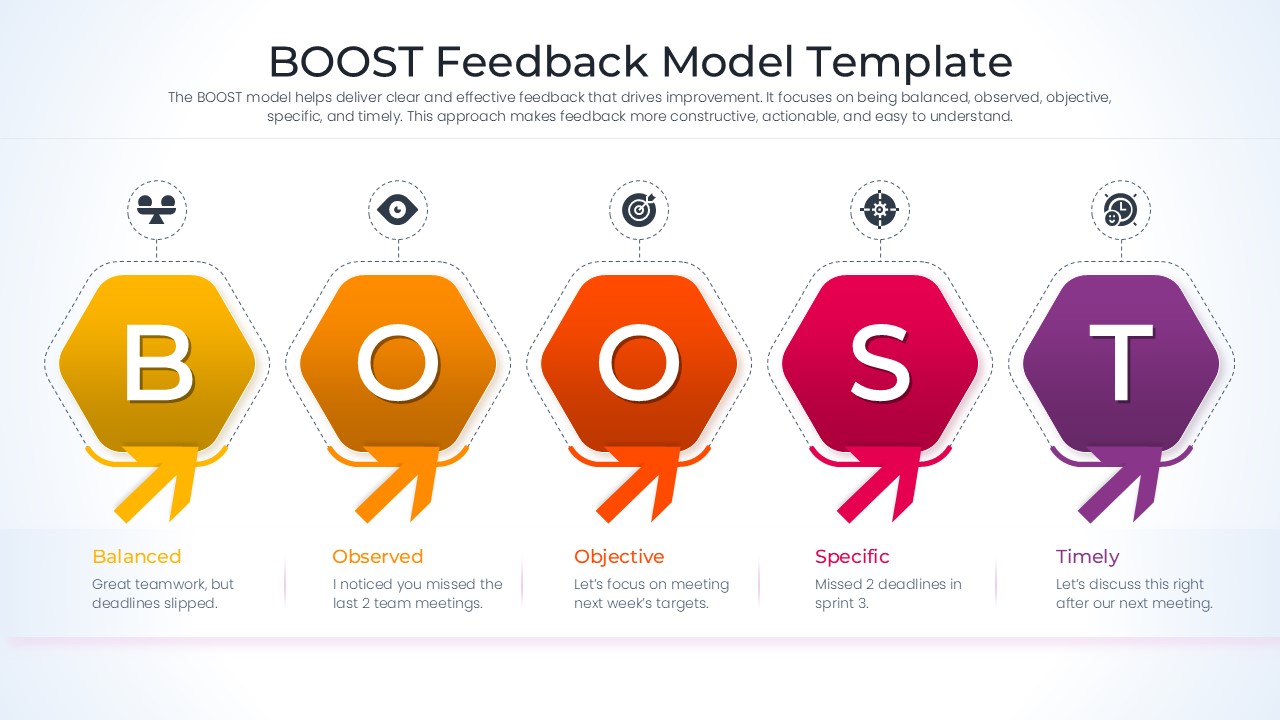 BOOST Feedback Model Template

The BOOST model helps deliver clear and effective feedback that drives improvement. It focuses on being balanced, observed, objective, specific, and timely. This approach makes feedback more constructive, actionable, and easy to understand.

B

O

O

S

T

Balanced
Great teamwork, but deadlines slipped.

Observed
I noticed you missed the last 2 team meetings.

Objective
Let's focus on meeting next week's targets.

Specific
Missed 2 deadlines in sprint 3.

Timely
Let's discuss this right after our next meeting.